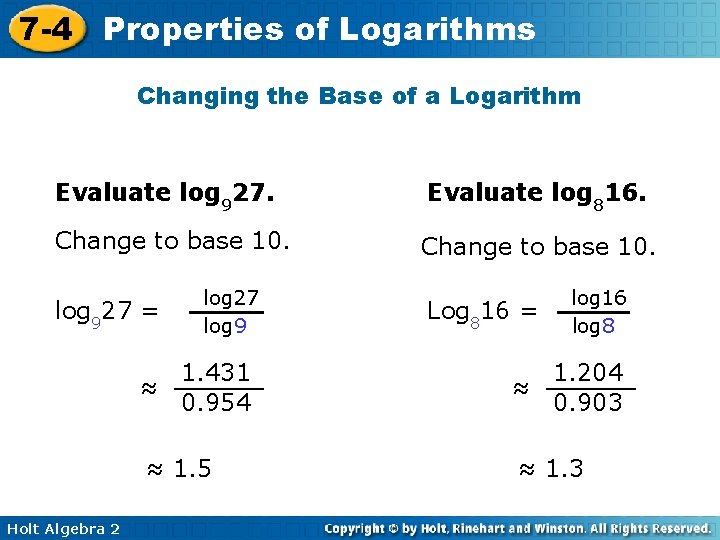 7-4 Properties of Logarithms

Changing the Base of a Logarithm

Evaluate $\log_9 27$.

Change to base 10.

$\log_9 27 = \frac{\log 27}{\log 9}$

$\approx \frac{1.431}{0.954}$

$\approx 1.5$

Evaluate $\log_8 16$.

Change to base 10.

$\text{Log}_8 16 = \frac{\log 16}{\log 8}$

$\approx \frac{1.204}{0.903}$

$\approx 1.3$

Holt Algebra 2

Copyright © by Holt, Rinehart and Winston. All Rights Reserved.